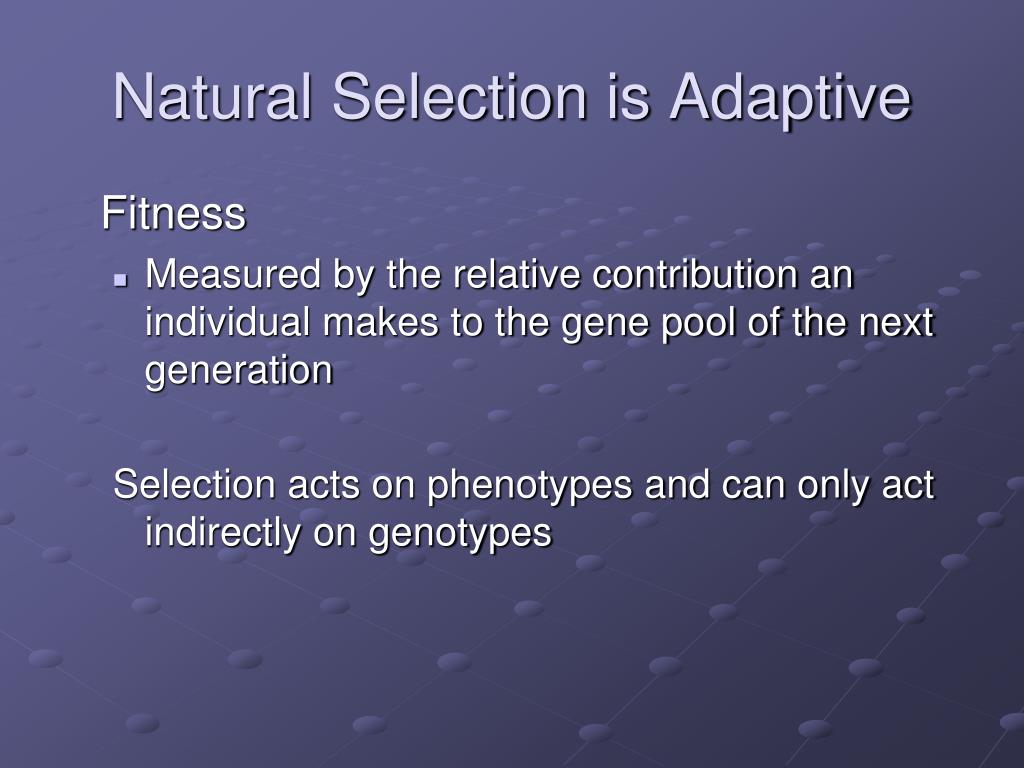 Natural Selection is Adaptive

Fitness

Measured by the relative contribution an individual makes to the gene pool of the next generation

Selection acts on phenotypes and can only act indirectly on genotypes